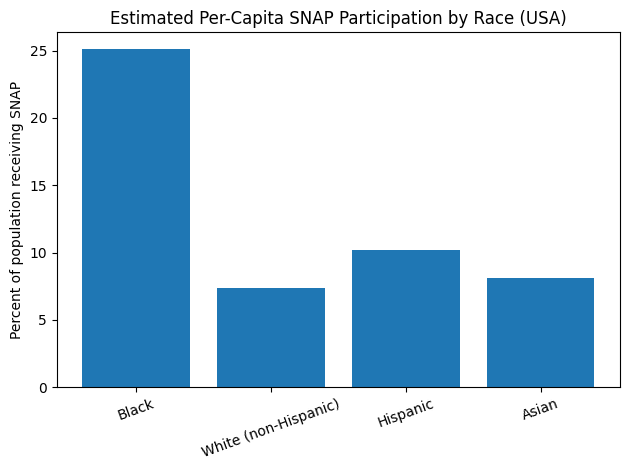 Estimated Per-Capita SNAP Participation by Race (USA)

Percent of population receiving SNAP

25
20
15
10
5
0

Black
White (non-Hispanic)
Hispanic
Asian